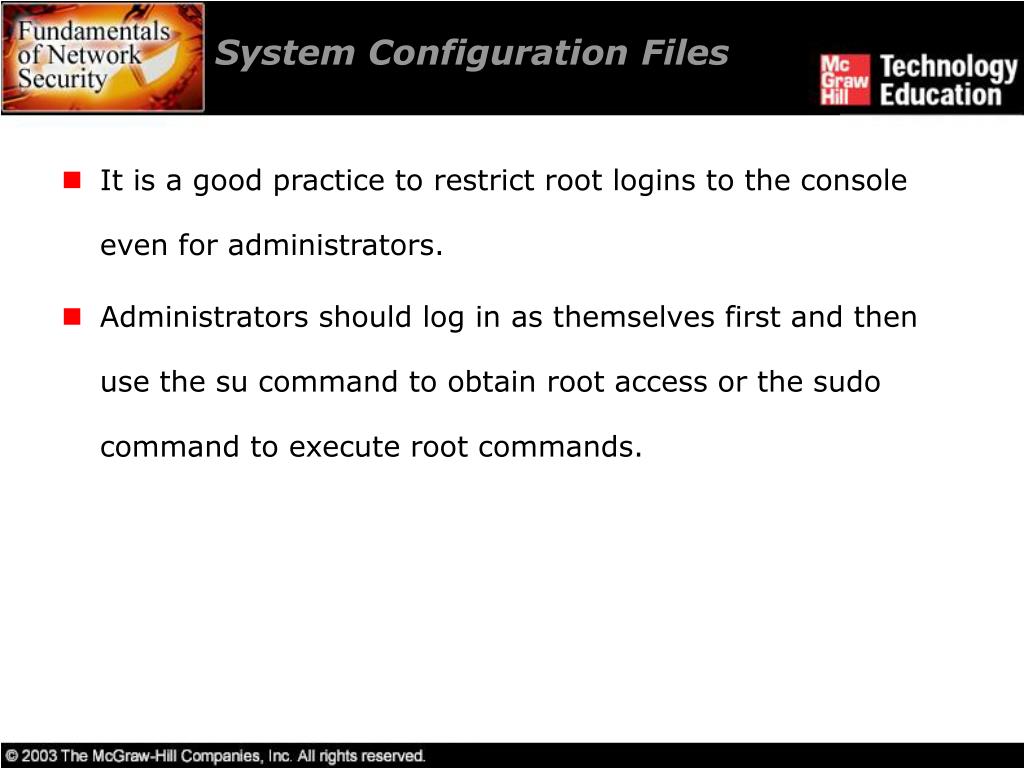 Fundamentals of Network Security

System Configuration Files

Mc Graw Hill Technology Education

It is a good practice to restrict root logins to the console even for administrators.

Administrators should log in as themselves first and then use the su command to obtain root access or the sudo command to execute root commands.

© 2003 The McGraw-Hill Companies, Inc. All rights reserved.